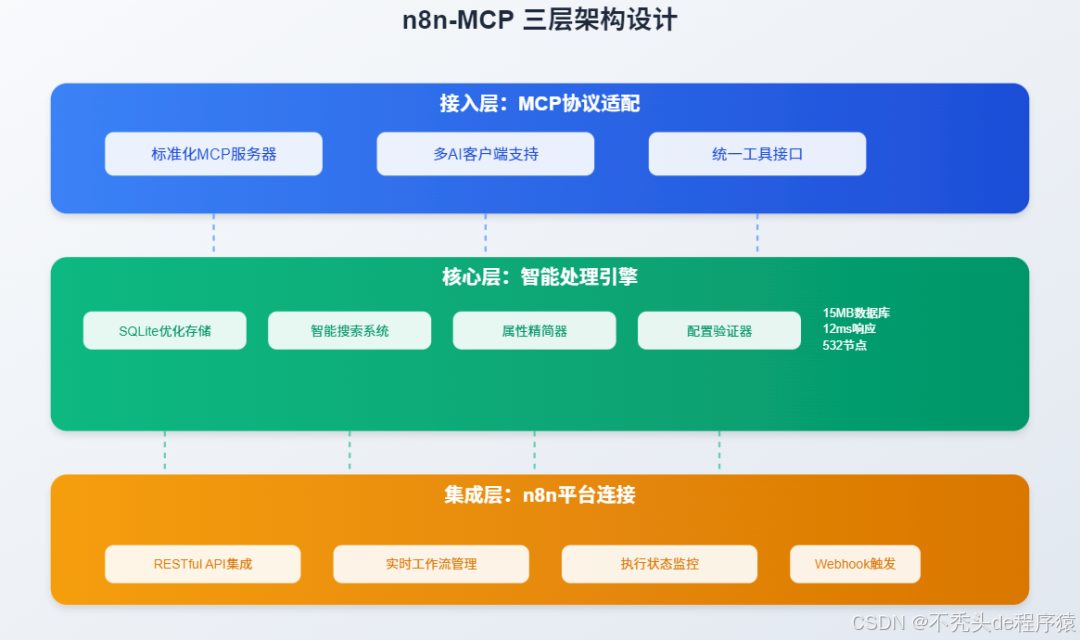 n8n-MCP 三层架构设计

接入层：MCP协议适配

标准化MCP服务器

多AI客户端支持

统一工具接口

核心层：智能处理引擎

SQLite优化存储

智能搜索系统

属性精简器

配置验证器

15MB数据库
12ms响应
532节点

集成层：n8n平台连接

RESTful API集成

实时工作流管理

执行状态监控

Webhook触发

CSDN @不秃头de程序猿